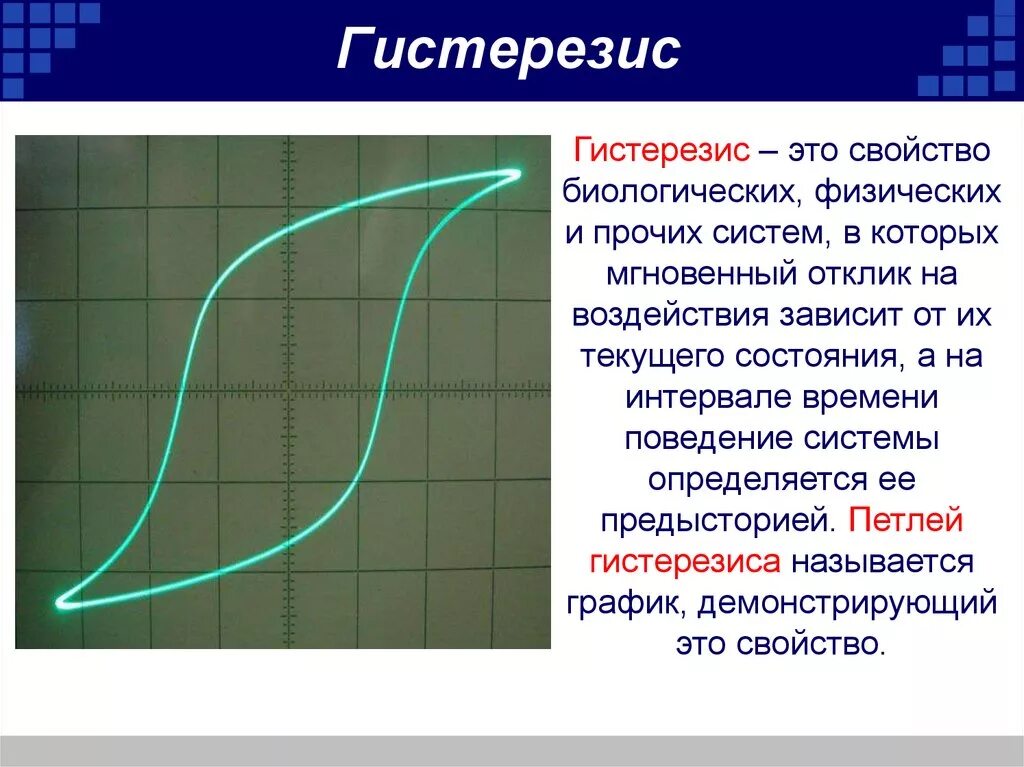 Гистерезис

Гистерезис – это свойство биологических, физических и прочих систем, в которых мгновенный отклик на воздействия зависит от их текущего состояния, а на интервале времени поведение системы определяется ее предысторией. Петлей гистерезиса называется график, демонстрирующий это свойство.